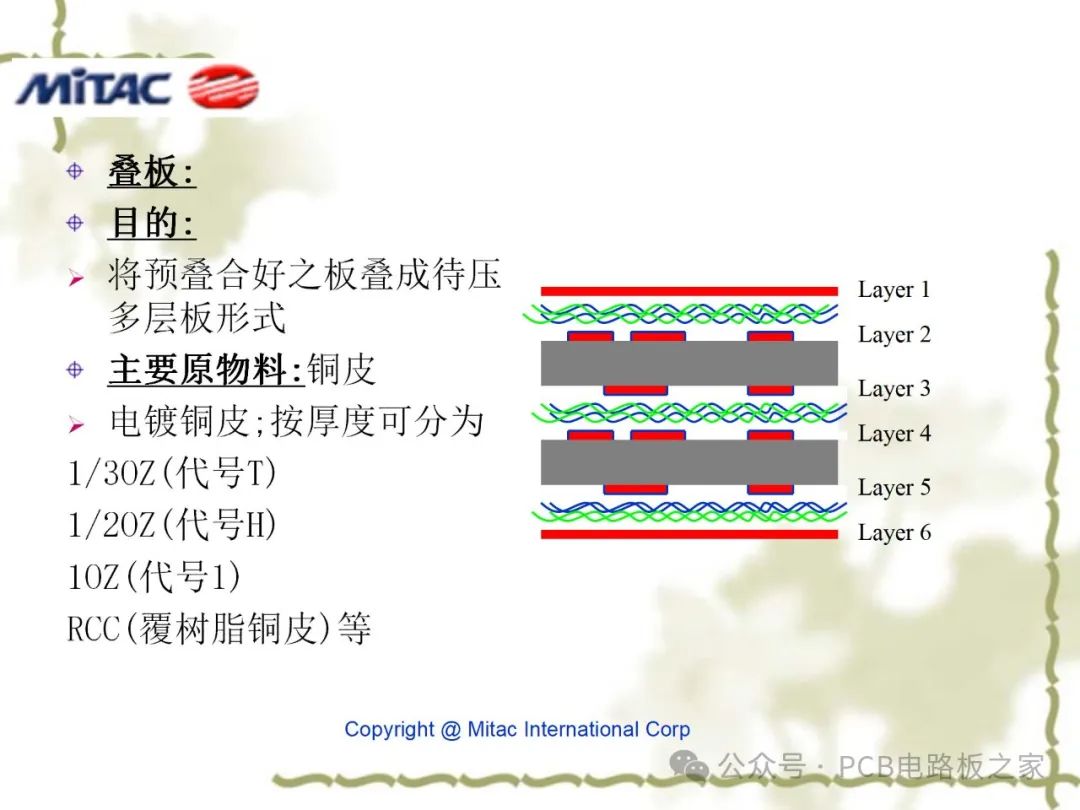 MiTAC

叠板:

目的:

将预叠合好之板叠成待压多层板形式

主要原物料:铜皮

电镀铜皮;按厚度可分为

1/3OZ(代号T)

1/2OZ(代号H)

1OZ(代号1)

RCC(覆树脂铜皮)等

Layer 1
Layer 2
Layer 3
Layer 4
Layer 5
Layer 6

Copyright @ Mitac International Corp

公众号 · PCB电路板之家